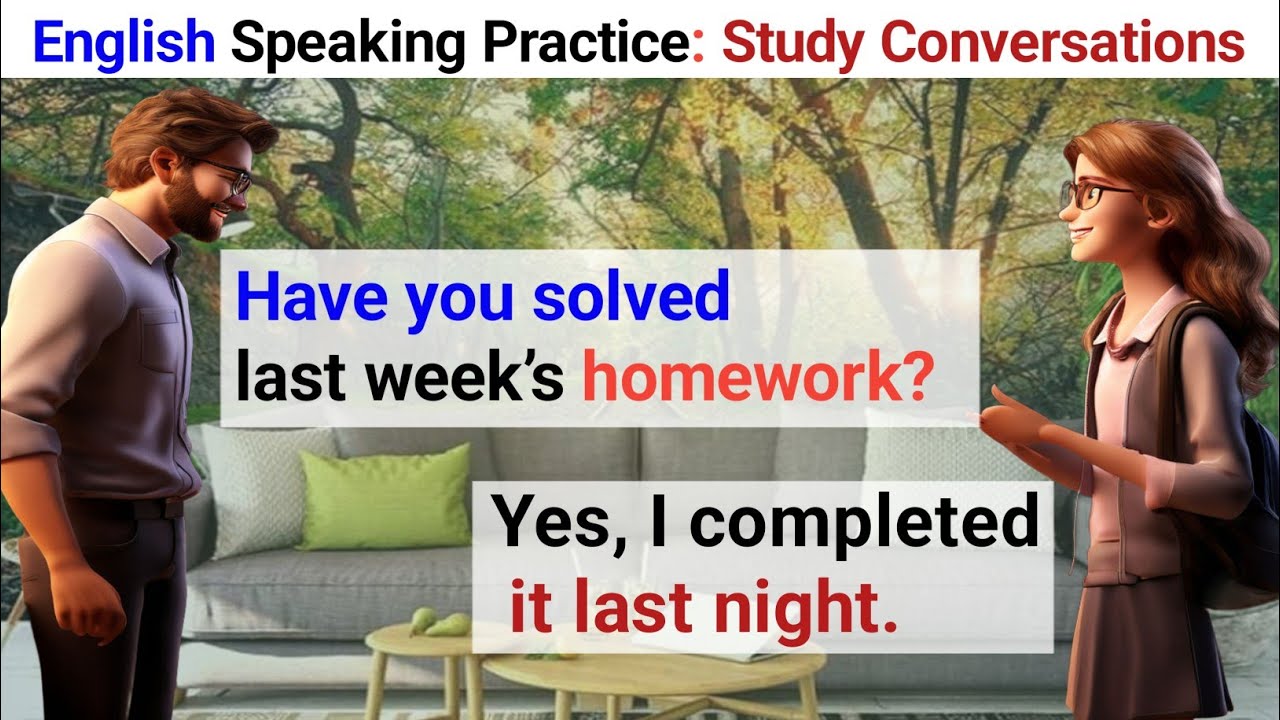 English Speaking Practice: Study Conversations

Have you solved last week's homework?

Yes, I completed it last night.